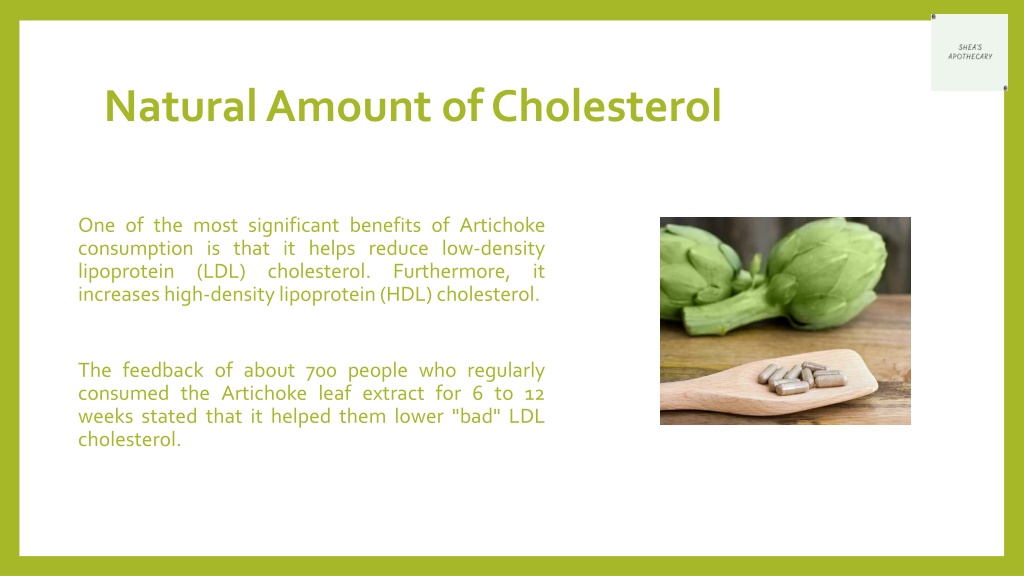 SHEA'S APOTHECARY

Natural Amount of Cholesterol

One of the most significant benefits of Artichoke consumption is that it helps reduce low-density lipoprotein (LDL) cholesterol. Furthermore, it increases high-density lipoprotein (HDL) cholesterol.

The feedback of about 700 people who regularly consumed the Artichoke leaf extract for 6 to 12 weeks stated that it helped them lower "bad" LDL cholesterol.